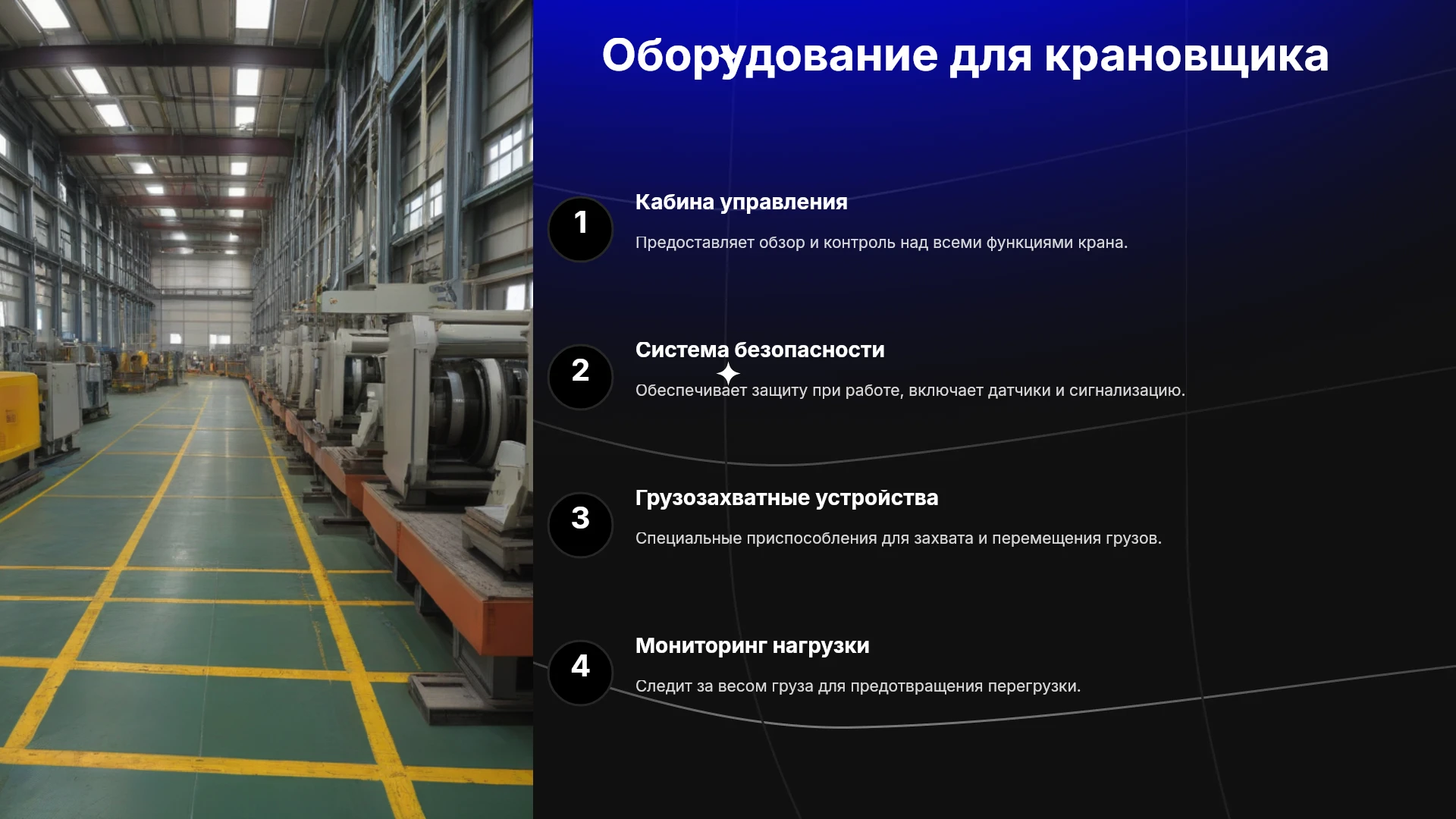 Оборудование для крановщика

1

Кабина управления

Предоставляет обзор и контроль над всеми функциями крана.

2

Система безопасности

Обеспечивает защиту при работе, включает датчики и сигнализацию.

3

Грузозахватные устройства

Специальные приспособления для захвата и перемещения грузов.

4

Мониторинг нагрузки

Следит за весом груза для предотвращения перегрузки.